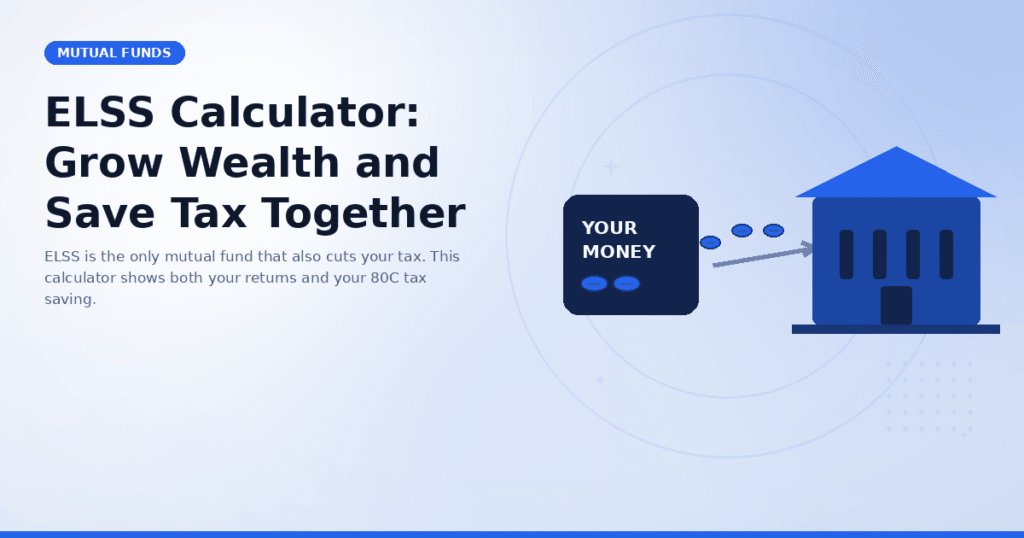 MUTUAL FUNDS

ELSS Calculator: Grow Wealth and Save Tax Together

ELSS is the only mutual fund that also cuts your tax. This calculator shows both your returns and your 80C tax saving.

YOUR MONEY